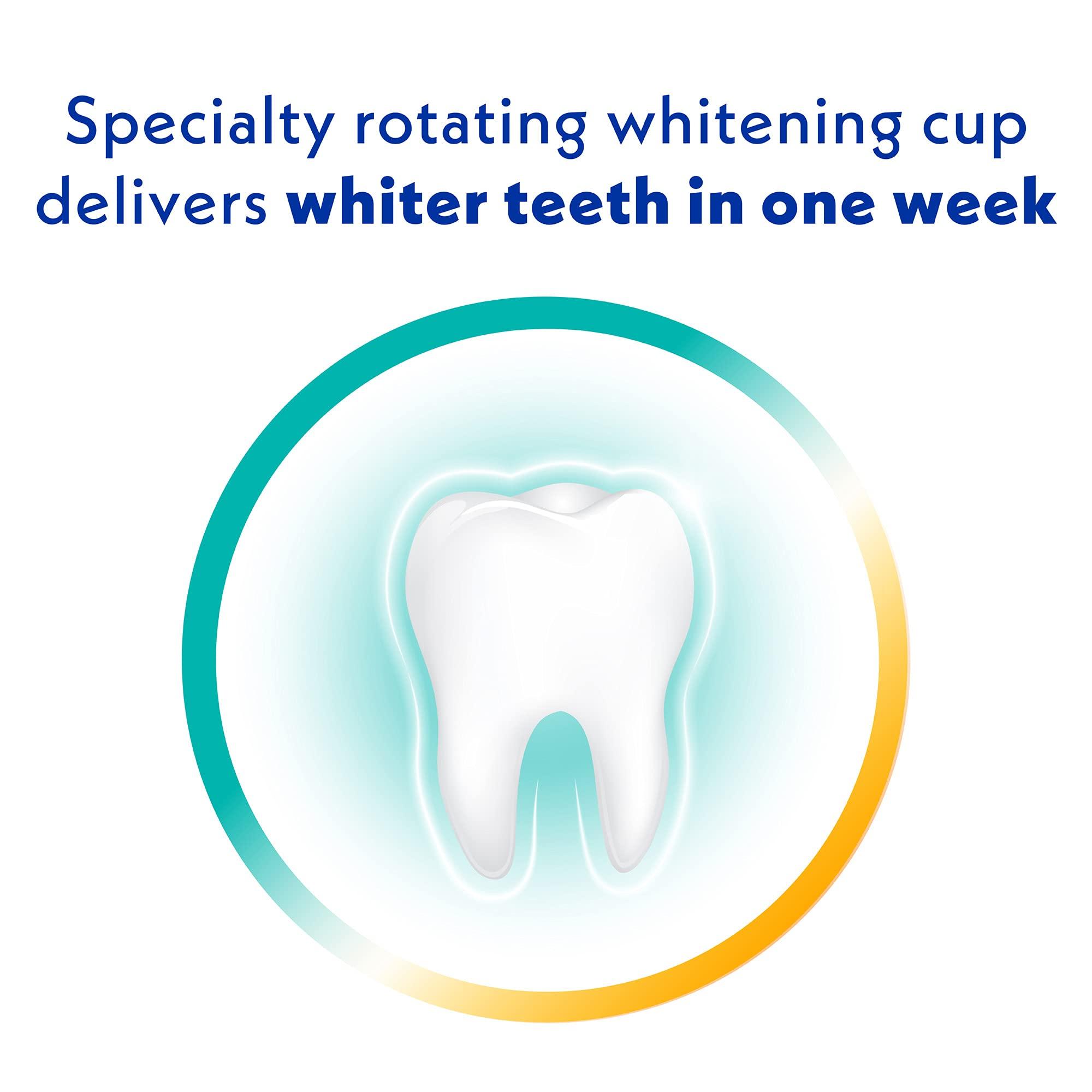 Specialty rotating whitening cup delivers whiter teeth in one week